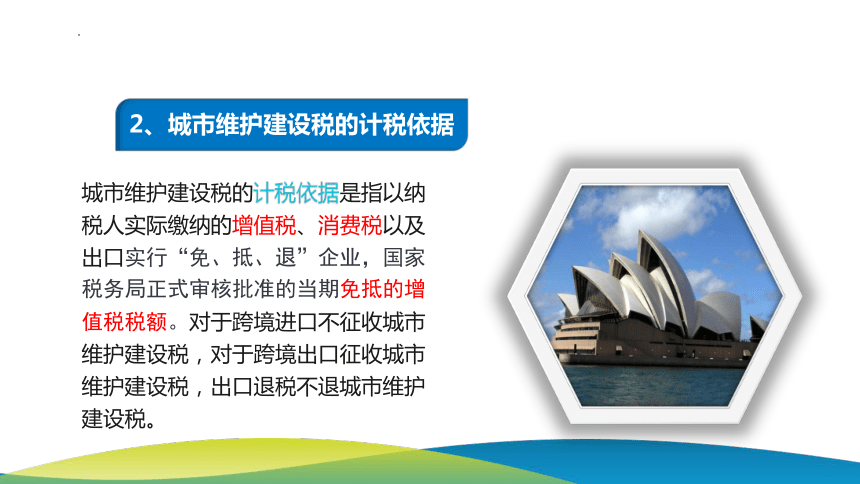 2、城市维护建设税的计税依据

城市维护建设税的计税依据是指以纳税人实际缴纳的增值税、消费税以及出口实行“免、抵、退”企业，国家税务局正式审核批准的当期免抵的增值税税额。对于跨境进口不征收城市维护建设税，对于跨境出口征收城市维护建设税，出口退税不退城市维护建设税。